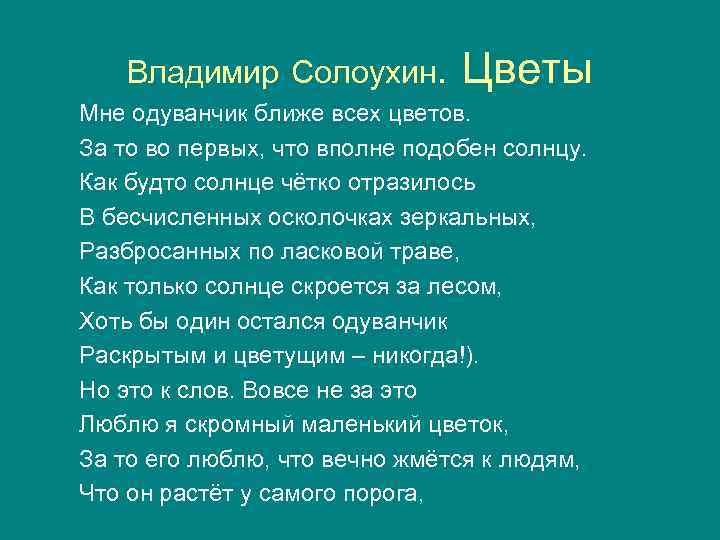 Владимир Солоухин. Цветы

Мне одуванчик ближе всех цветов.
За то во первых, что вполне подобен солнцу.
Как будто солнце чётко отразилось
В бесчисленных осколочках зеркальных,
Разбросанных по ласковой траве,
Как только солнце скроется за лесом,
Хоть бы один остался одуванчик
Раскрытым и цветущим – никогда!).
Но это к слов. Вовсе не за это
Люблю я скромный маленький цветок,
За то его люблю, что вечно жмётся к людям,
Что он растёт у самого порога,